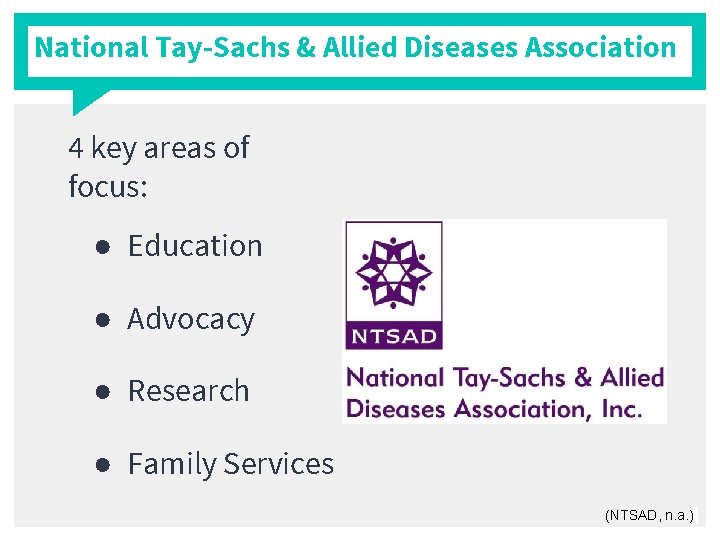 National Tay-Sachs & Allied Diseases Association

4 key areas of focus:

• Education

• Advocacy

• Research

• Family Services

NTSAD

National Tay-Sachs & Allied Diseases Association, Inc.

(NTSAD, n.a.)